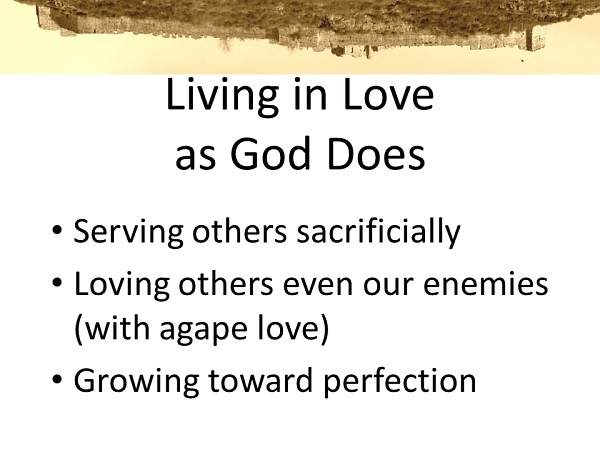 Living in Love
as God Does

• Serving others sacrificially
• Loving others even our enemies (with agape love)
• Growing toward perfection